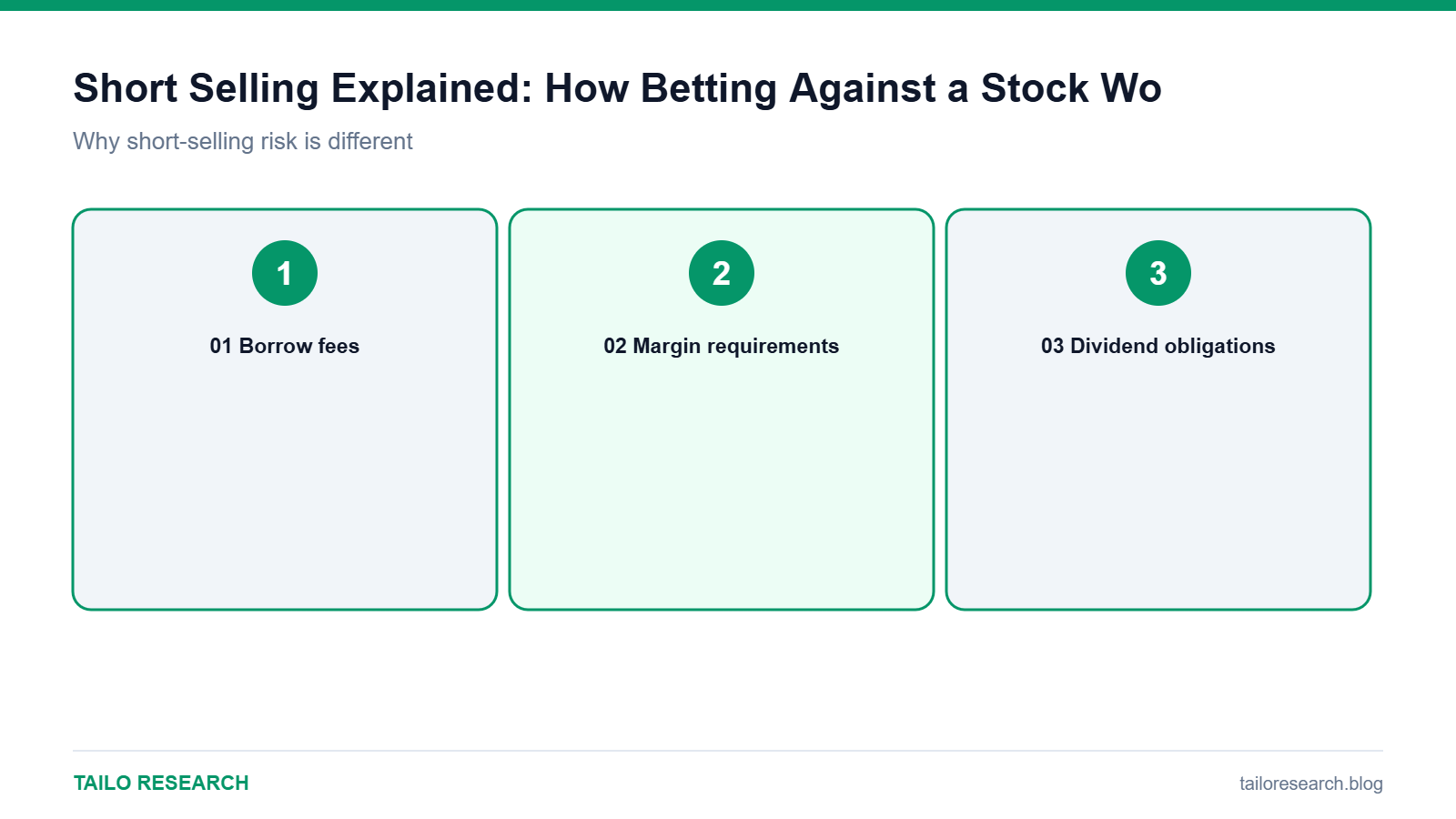 Short Selling Explained: How Betting Against a Stock Wo

Why short-selling risk is different

1

01 Borrow fees

2

02 Margin requirements

3

03 Dividend obligations

TAILO RESEARCH

tailoresearch.blog